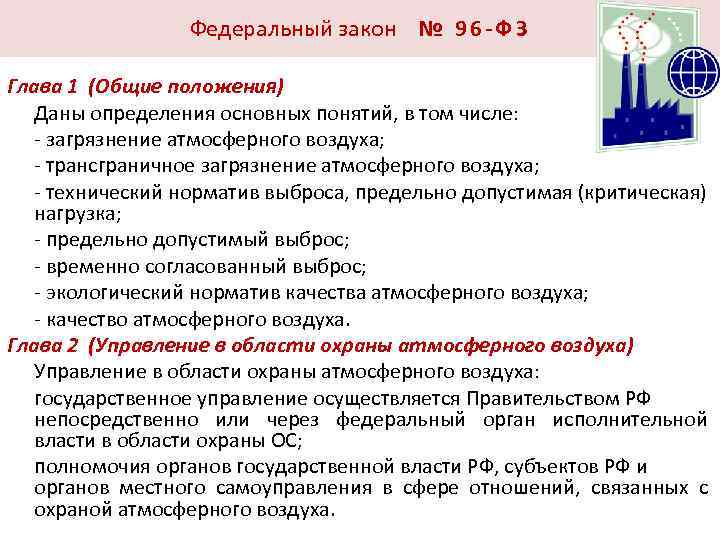 Федеральный закон № 96-ФЗ

Глава 1 (Общие положения)

Даны определения основных понятий, в том числе:

- загрязнение атмосферного воздуха;

- трансграничное загрязнение атмосферного воздуха;

- технический норматив выброса, предельно допустимая (критическая) нагрузка;

- предельно допустимый выброс;

- временно согласованный выброс;

- экологический норматив качества атмосферного воздуха;

- качество атмосферного воздуха.

Глава 2 (Управление в области охраны атмосферного воздуха)

Управление в области охраны атмосферного воздуха:

государственное управление осуществляется Правительством РФ непосредственно или через федеральный орган исполнительной власти в области охраны ОС;

полномочия органов государственной власти РФ, субъектов РФ и органов местного самоуправления в сфере отношений, связанных с охраной атмосферного воздуха.